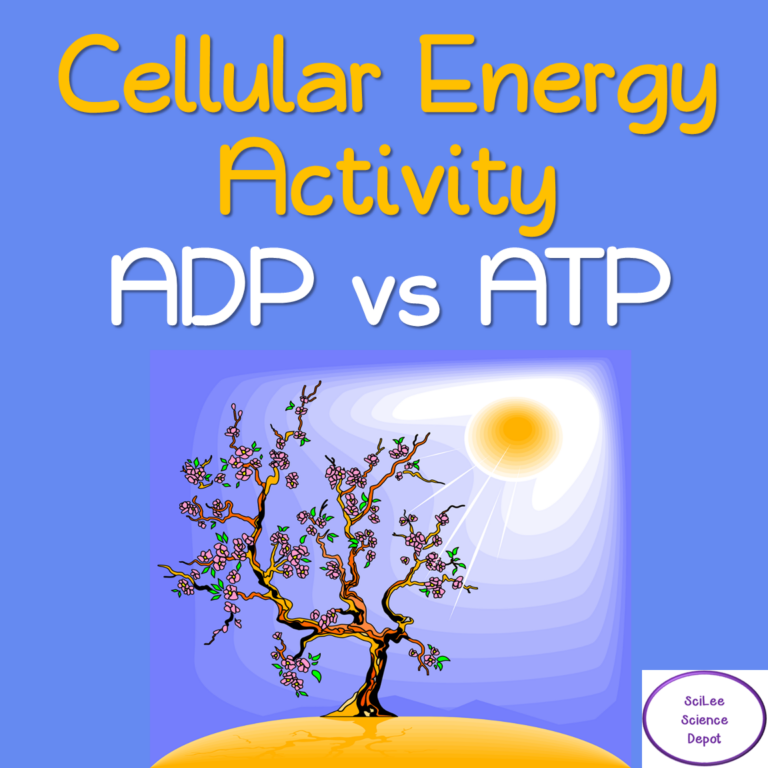 Cellular Energy Activity
ADP vs ATP

SciLee Science Depot